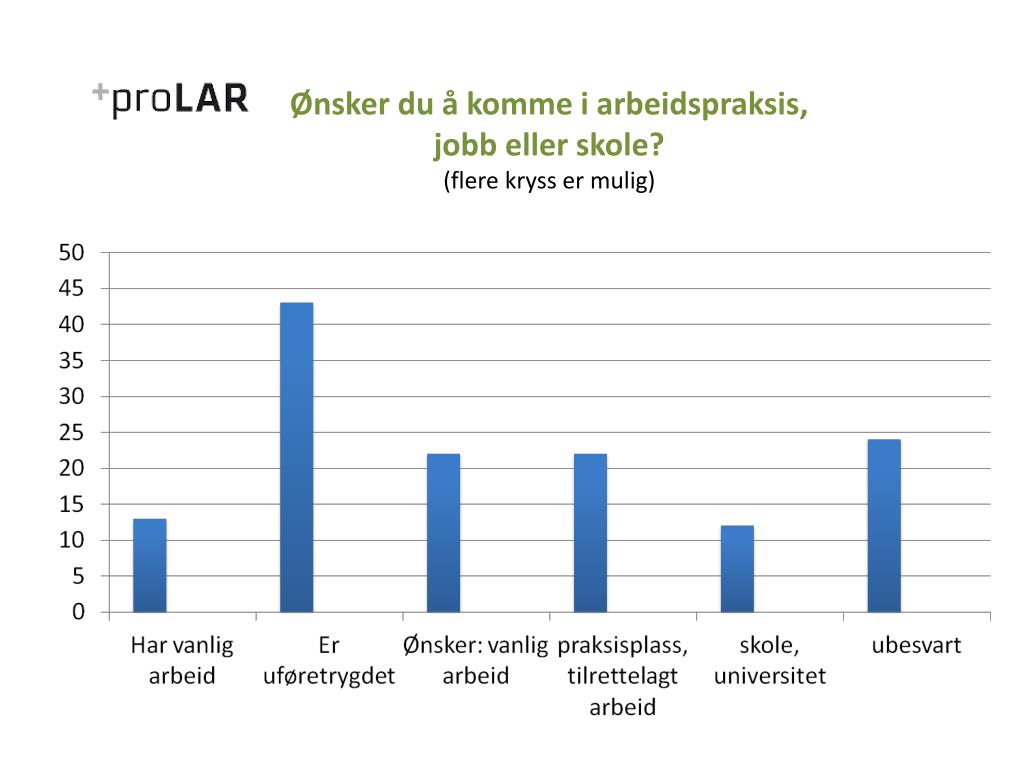 +proLAR

Ønsker du å komme i arbeidspraksis, jobb eller skole?
(flere kryss er mulig)

50
45
40
35
30
25
20
15
10
5
0

Har vanlig arbeid
Er uføretrygdet
Ønsker: vanlig arbeid
praksisplass, tilrettelagt arbeid
skole, universitet
ubesvart